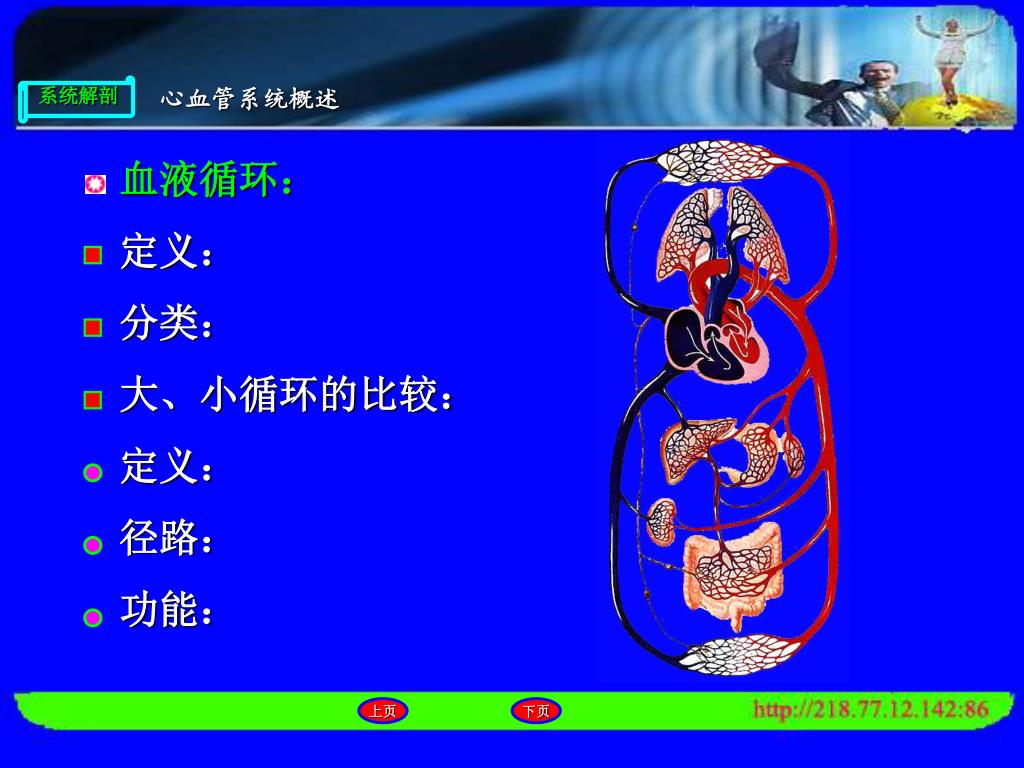 系统解剖

心血管系统概述

血液循环：

定义：

分类：

大、小循环的比较：

定义：

径路：

功能：

上页

下页

http://218.77.12.142:86